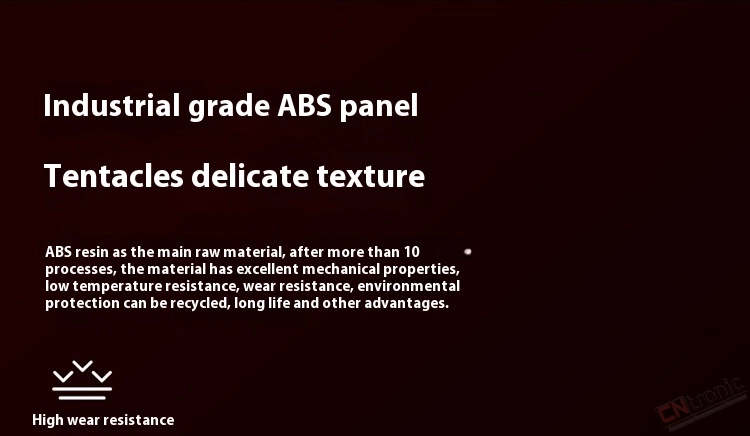 Industrial grade ABS panel

Tentacles delicate texture

ABS resin as the main raw material, after more than 10 processes, the material has excellent mechanical properties, low temperature resistance, wear resistance, environmental protection can be recycled, long life and other advantages.

High wear resistance

CNtronic